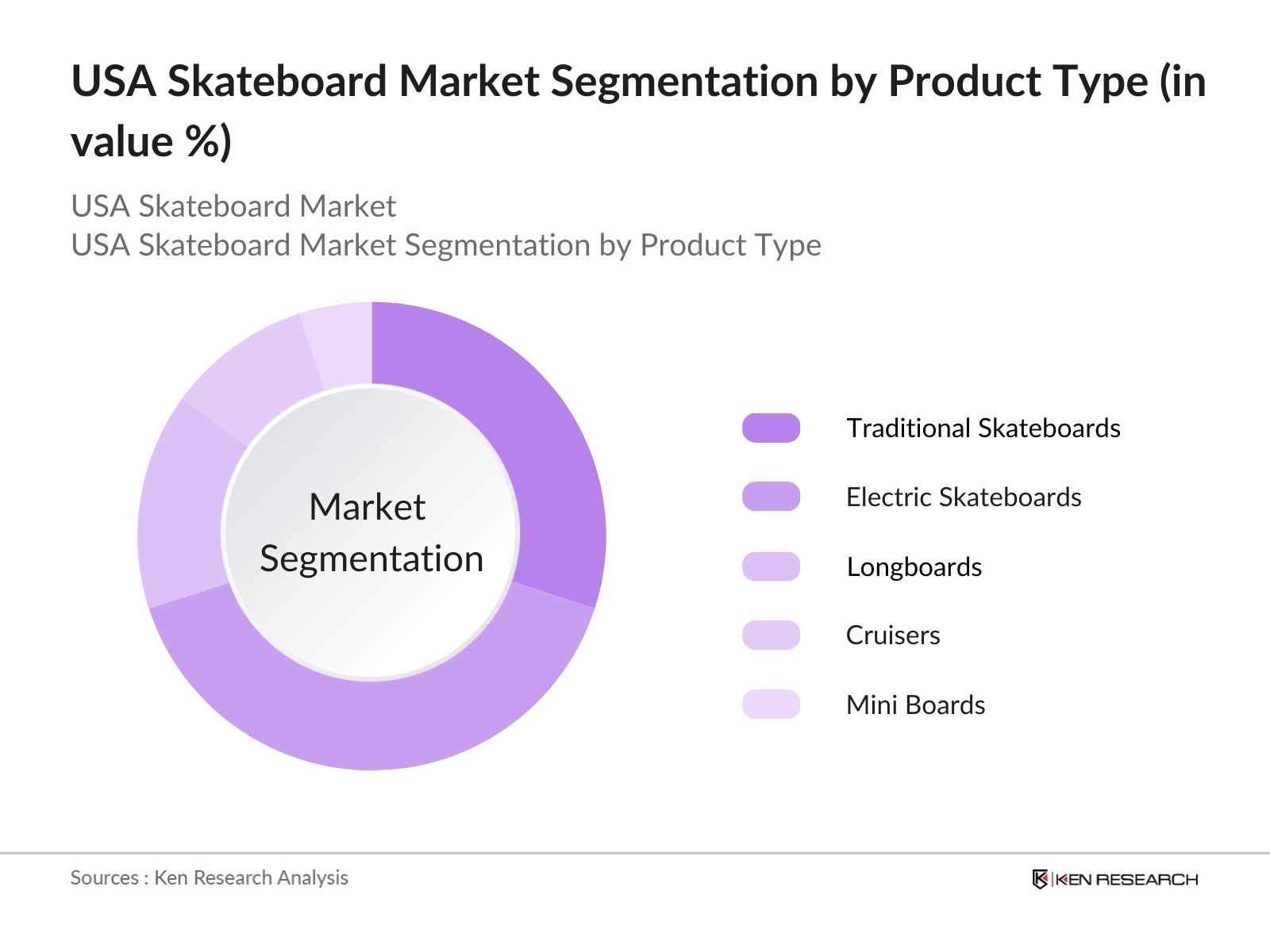 USA Skateboard Market Segmentation by Product Type (in value %)

USA Skateboard Market
USA Skateboard Market Segmentation by Product Type

Market Segmentation

Traditional Skateboards
Electric Skateboards
Longboards
Cruisers
Mini Boards

Sources : Ken Research Analysis

KEN RESEARCH